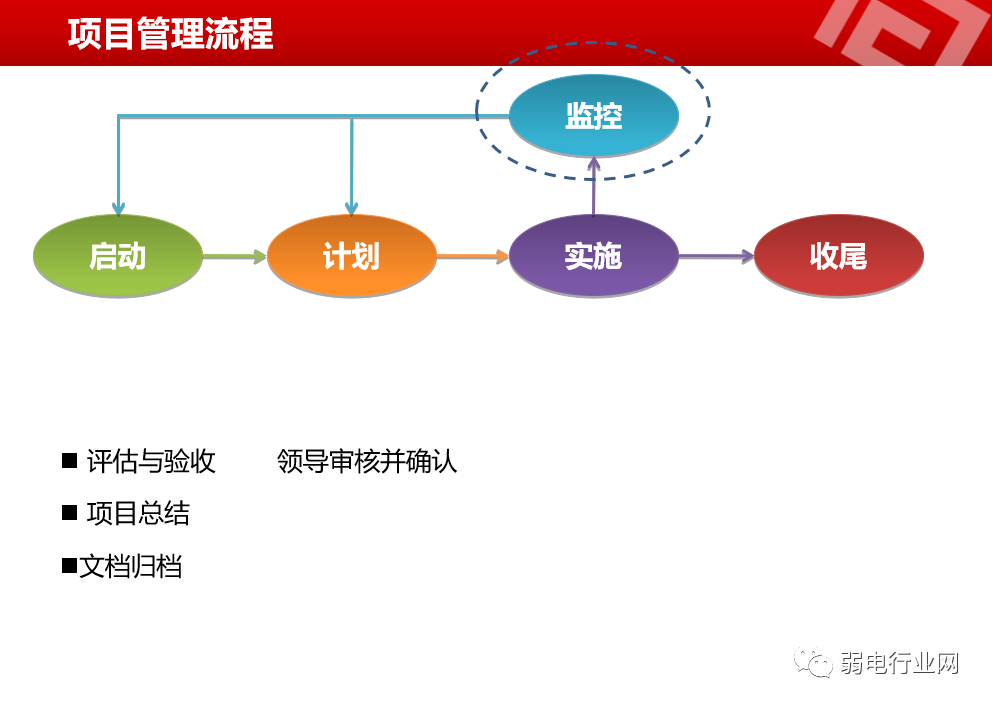 项目管理流程

监控

启动 计划 实施 收尾

■ 评估与验收　　领导审核并确认

■ 项目总结

■文档归档

弱电行业网